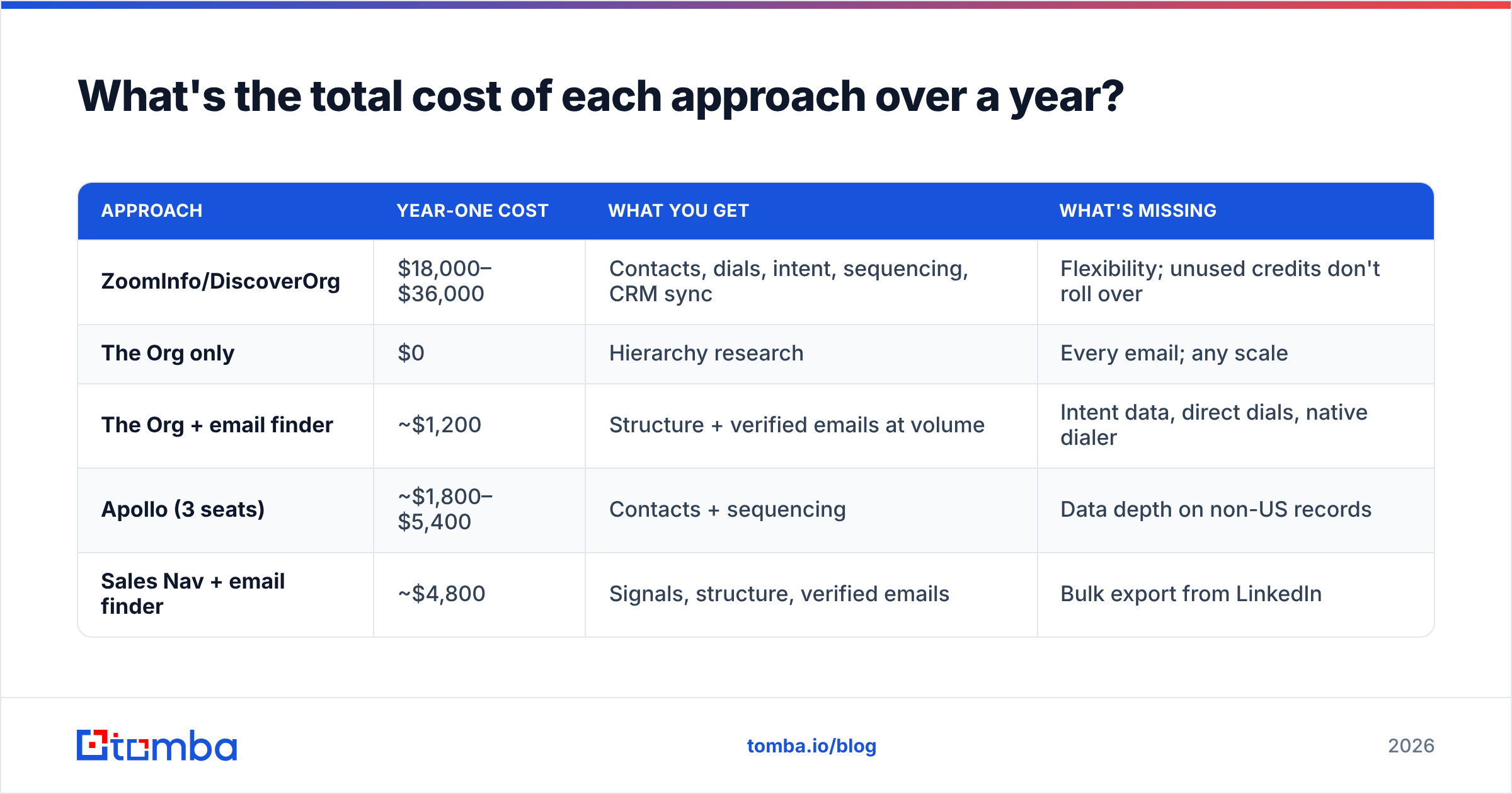 What's the total cost of each approach over a year?

| APPROACH | YEAR-ONE COST | WHAT YOU GET | WHAT'S MISSING |
|---|---|---|---|
| ZoomInfo/DiscoverOrg | \$18,000–\$36,000 | Contacts, dials, intent, sequencing, CRM sync | Flexibility; unused credits don't roll over |
| The Org only | \$0 | Hierarchy research | Every email; any scale |
| The Org + email finder | ~\$1,200 | Structure + verified emails at volume | Intent data, direct dials, native dialer |
| Apollo (3 seats) | ~\$1,800–\$5,400 | Contacts + sequencing | Data depth on non-US records |
| Sales Nav + email finder | ~\$4,800 | Signals, structure, verified emails | Bulk export from LinkedIn |

tomba

tomba.io/blog

2026